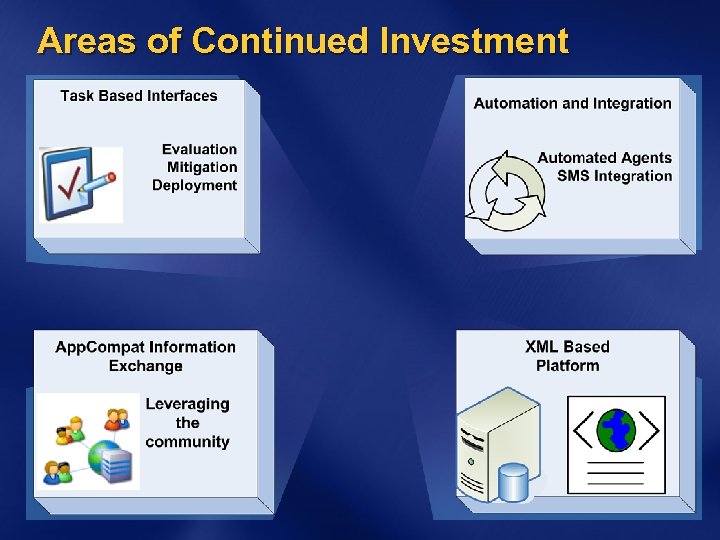 Areas of Continued Investment

Task Based Interfaces

Evaluation
Mitigation
Deployment

Automation and Integration

Automated Agents
SMS Integration

AppCompat Information Exchange

Leveraging the community

XML Based Platform